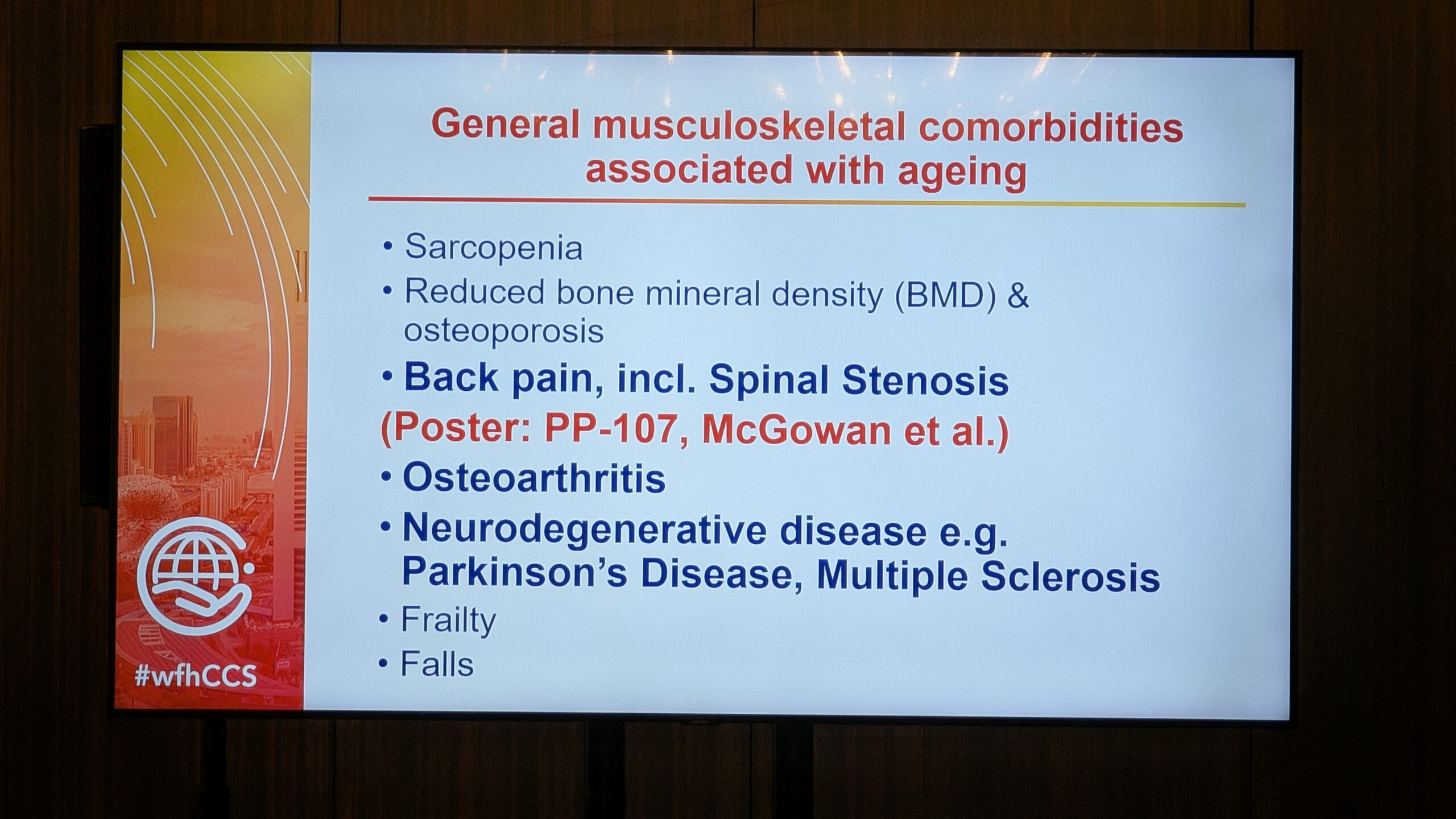 General musculoskeletal comorbidities associated with ageing

• Sarcopenia
• Reduced bone mineral density (BMD) & osteoporosis
• Back pain, incl. Spinal Stenosis
(Poster: PP-107, McGowan et al.)
• Osteoarthritis
• Neurodegenerative disease e.g. Parkinson's Disease, Multiple Sclerosis
• Frailty
• Falls

#wfhCCS